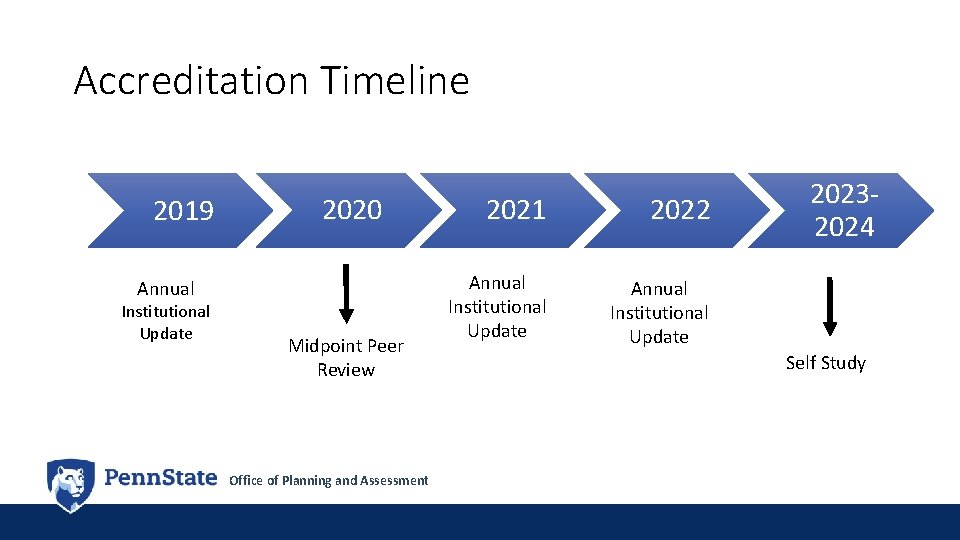 Accreditation Timeline

2019

2020

2021

2022

2023-2024

Annual Institutional Update

Midpoint Peer Review

Annual Institutional Update

Annual Institutional Update

Self Study

PennState Office of Planning and Assessment